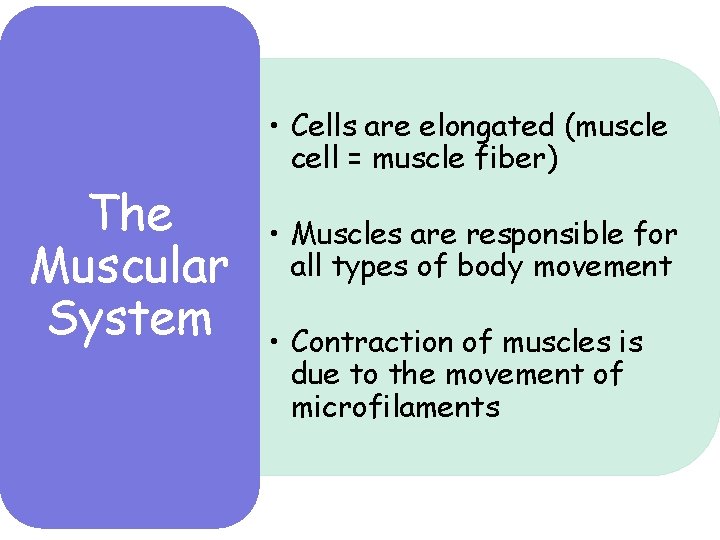 The Muscular System

• Cells are elongated (muscle cell = muscle fiber)

• Muscles are responsible for all types of body movement

• Contraction of muscles is due to the movement of microfilaments